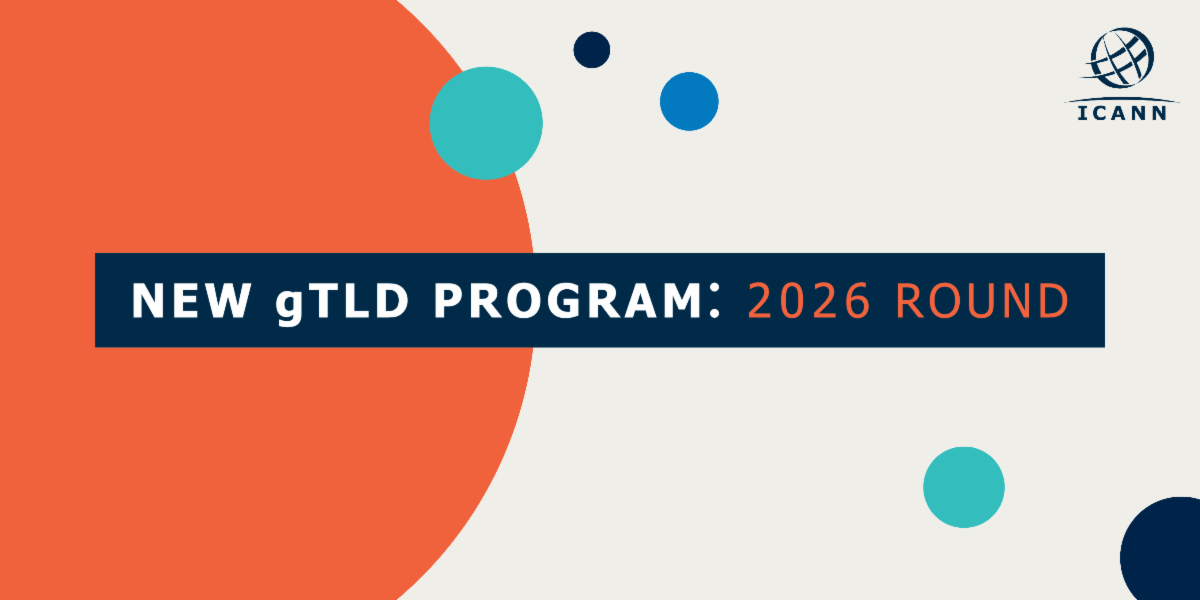 ICANN

NEW gTLD PROGRAM: 2026 ROUND